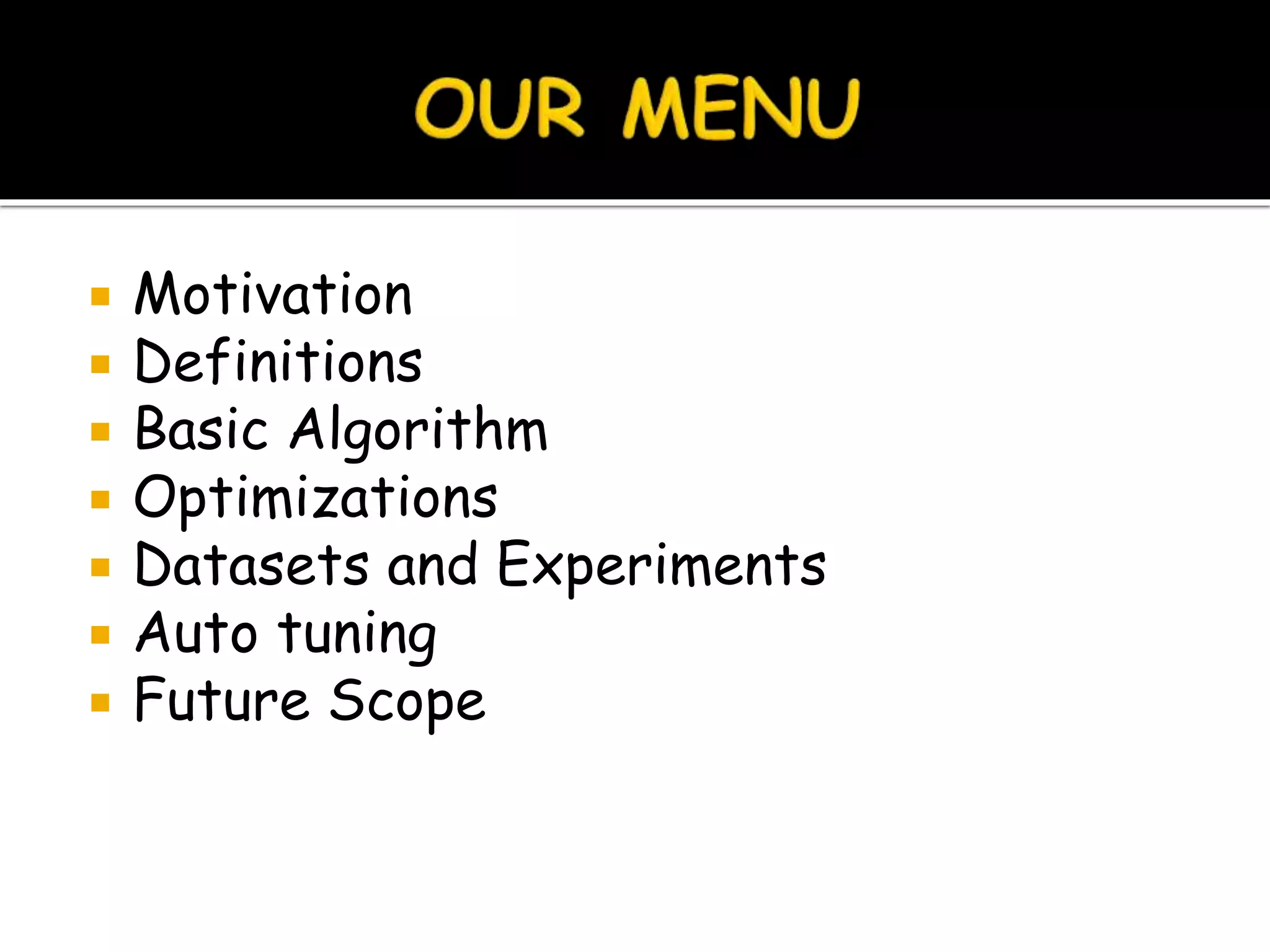 OUR MENU

- Motivation
- Definitions
- Basic Algorithm
- Optimizations
- Datasets and Experiments
- Auto tuning
- Future Scope